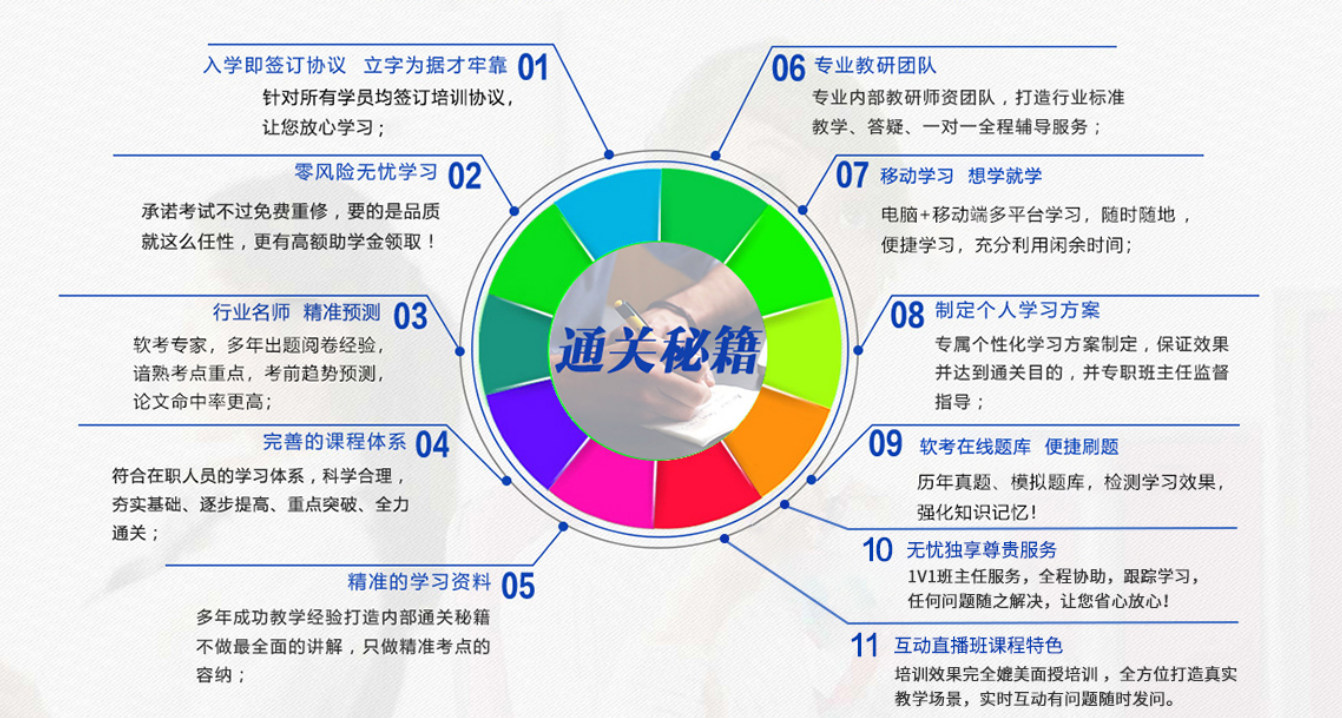 入学即签订协议 立字为据才牢靠 01
针对所有学员均签订培训协议，让您放心学习；

零风险无忧学习 02
承诺考试不过免费重修，要的是品质就这么任性，更有高额助学金领取！

行业名师 精准预测 03
软考专家，多年出题阅卷经验，谙熟考点重点，考前趋势预测，论文命中率更高；

完善的课程体系 04
符合在职人员的学习体系，科学合理，夯实基础、逐步提高、重点突破、全力通关；

精准的学习资料 05
多年成功教学经验打造内部通关秘籍不做最全面的讲解，只做精准考点的容纳；

通关秘籍

06 专业教研团队
专业内部教研师资团队，打造行业标准教学、答疑、一对一全程辅导服务；

07 移动学习 想学就学
电脑+移动端多平台学习，随时随地，便捷学习，充分利用闲余时间；

08 制定个人学习方案
专属个性化学习方案制定，保证效果并达到通关目的，并专职班主任监督指导；

09 软考在线题库 便捷刷题
历年真题、模拟题库，检测学习效果，强化知识记忆！

10 无忧独享尊贵服务
1V1班主任服务，全程协助，跟踪学习，任何问题随之解决，让您省心放心！

11 互动直播班课程特色
培训效果完全媲美面授培训，全方位打造真实教学场景，实时互动有问题随时发问。